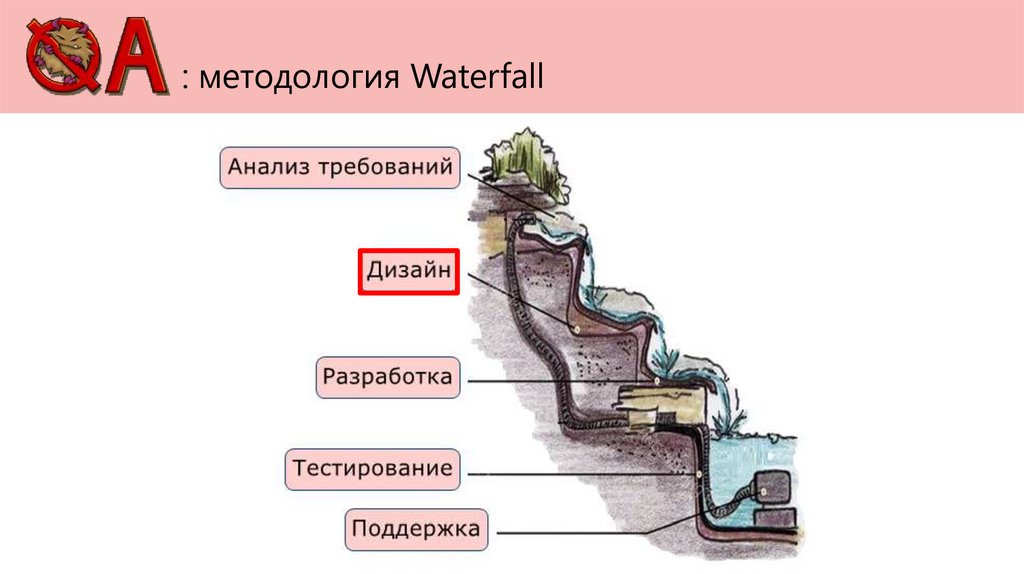 QA : методология Waterfall

Анализ требований

Дизайн

Разработка

Тестирование

Поддержка